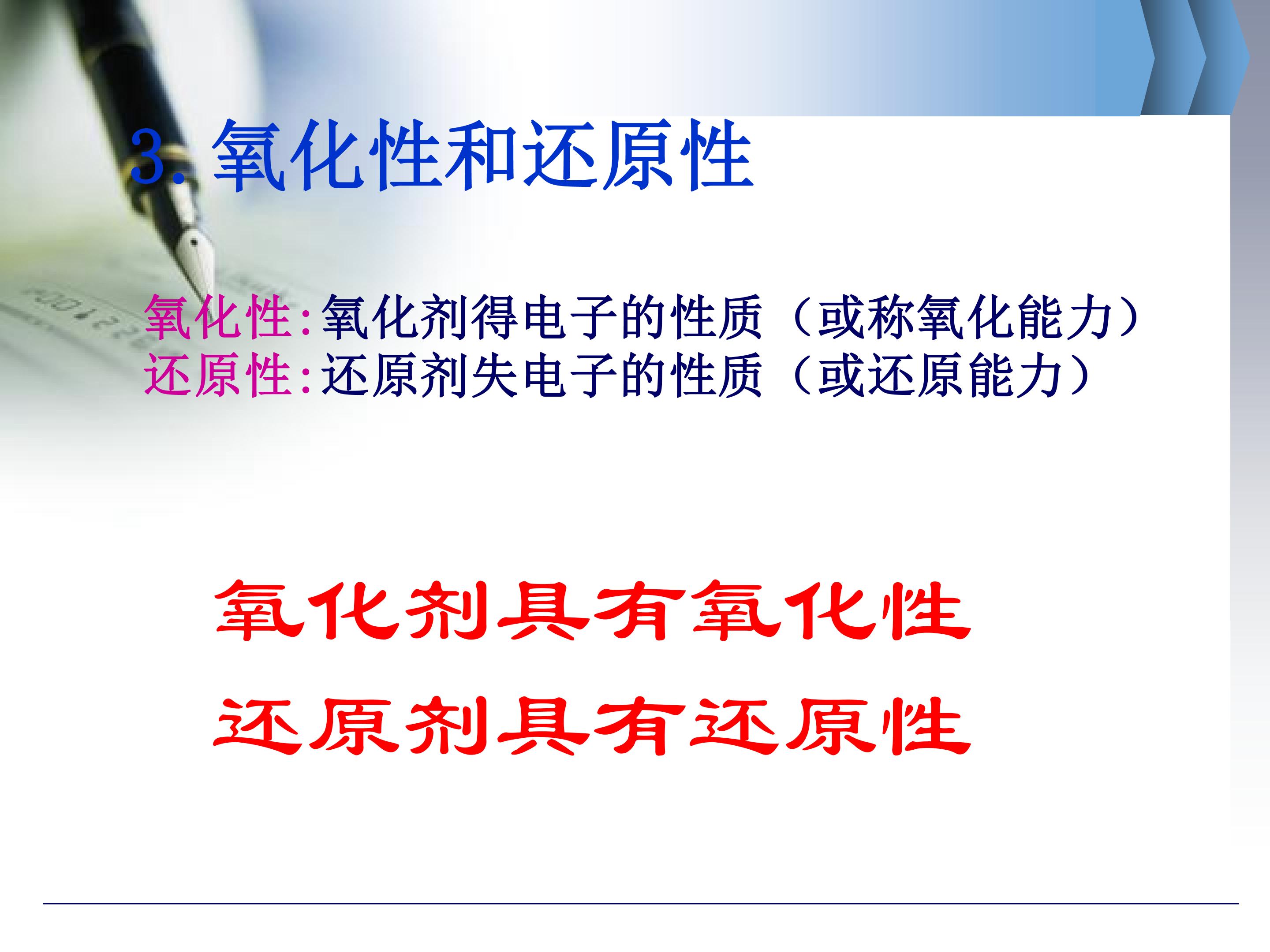 3. 氧化性和还原性

氧化性:氧化剂得电子的性质（或称氧化能力）
还原性:还原剂失电子的性质（或还原能力）

氧化剂具有氧化性

还原剂具有还原性